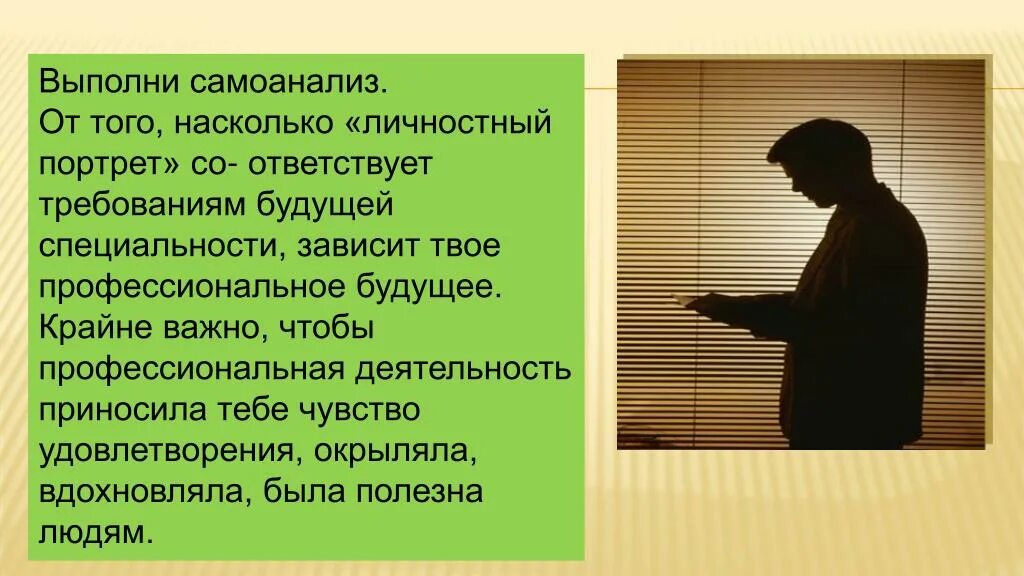 Выполни самоанализ.
От того, насколько «личностный портрет» со- ответствует требованиям будущей специальности, зависит твое профессиональное будущее. Крайне важно, чтобы профессиональная деятельность приносила тебе чувство удовлетворения, окрыляла, вдохновляла, была полезна людям.